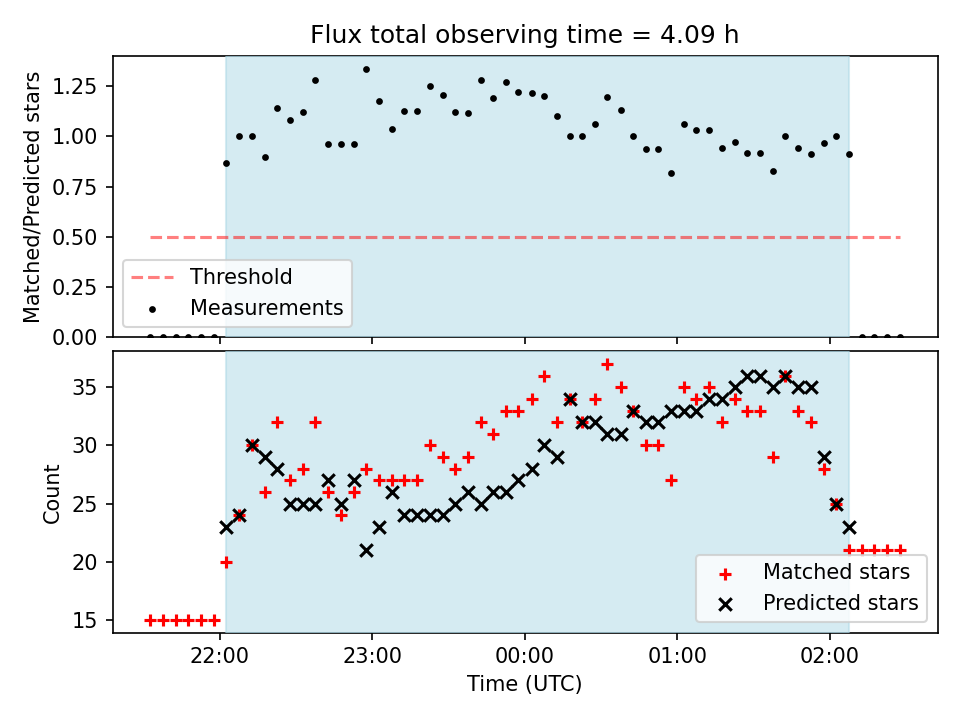 Flux total observing time = 4.09 h

Matched/Predicted stars

1.25
1.00
0.75
0.50
0.25
0.00

Threshold
Measurements

Count

35
30
25
20
15

Matched stars
Predicted stars

22:00
23:00
00:00
01:00
02:00

Time (UTC)